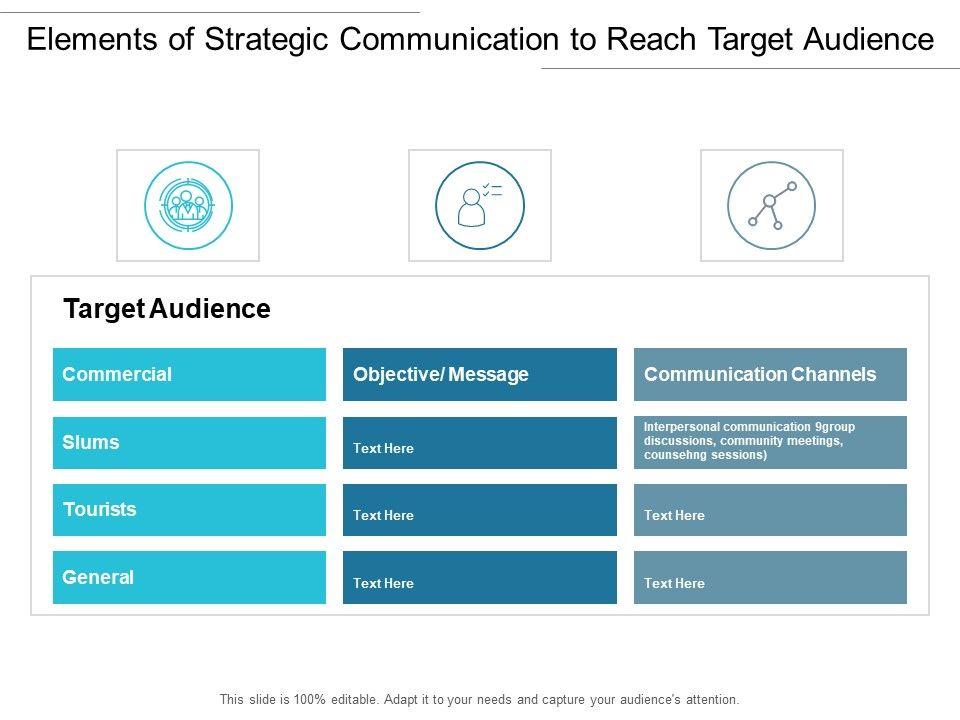 Elements of Strategic Communication to Reach Target Audience

Target Audience

| Commercial | Objective/ Message | Communication Channels |
|---|---|---|
| Slums | Text Here | Interpersonal communication 9group discussions, community meetings, counsehng sessions) |
| Tourists | Text Here | Text Here |
| General | Text Here | Text Here |

This slide is 100% editable. Adapt it to your needs and capture your audience's attention.